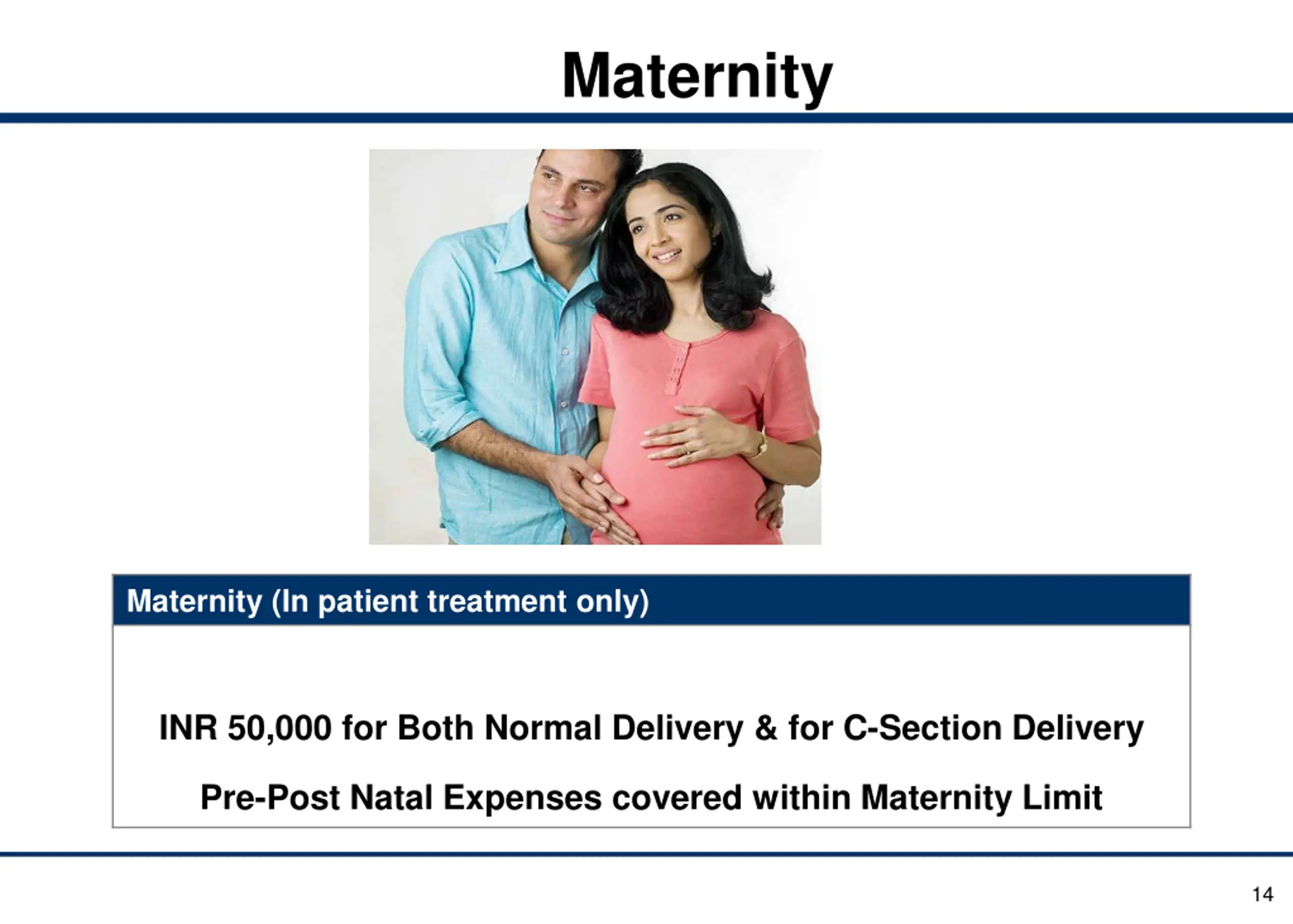 Maternity

Maternity (In patient treatment only)

INR 50,000 for Both Normal Delivery & for C-Section Delivery

Pre-Post Natal Expenses covered within Maternity Limit

14